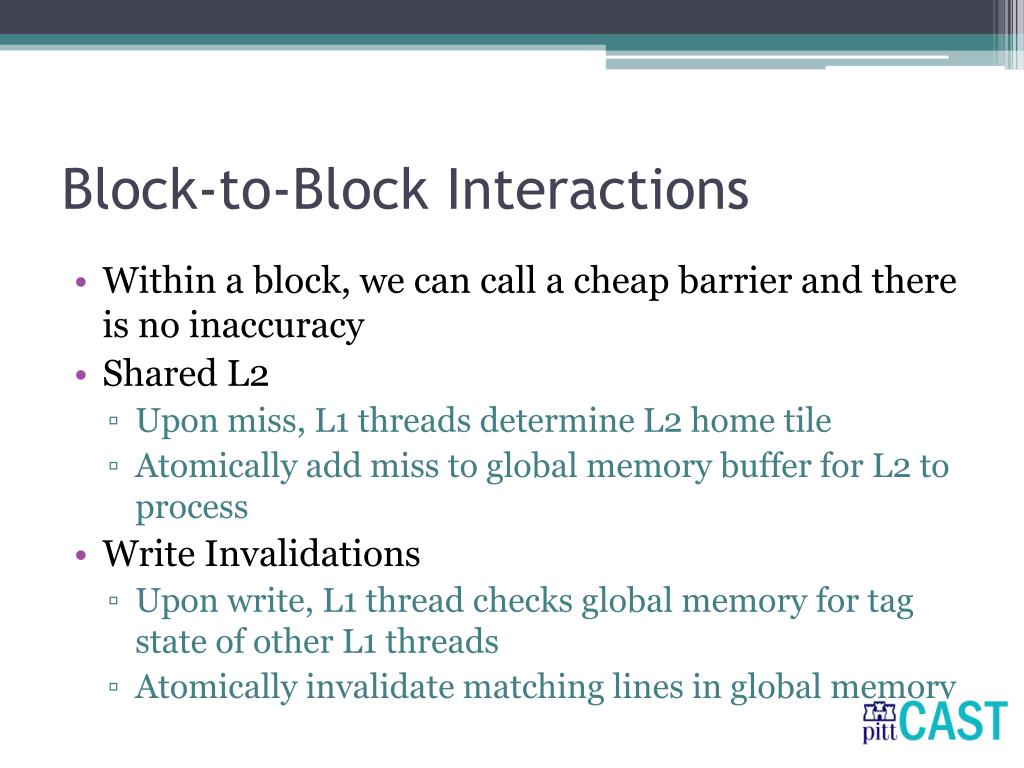 Block-to-Block Interactions

• Within a block, we can call a cheap barrier and there is no inaccuracy
• Shared L2
▫ Upon miss, L1 threads determine L2 home tile
▫ Atomically add miss to global memory buffer for L2 to process
• Write Invalidations
▫ Upon write, L1 thread checks global memory for tag state of other L1 threads
▫ Atomically invalidate matching lines in global memory

pitt CAST